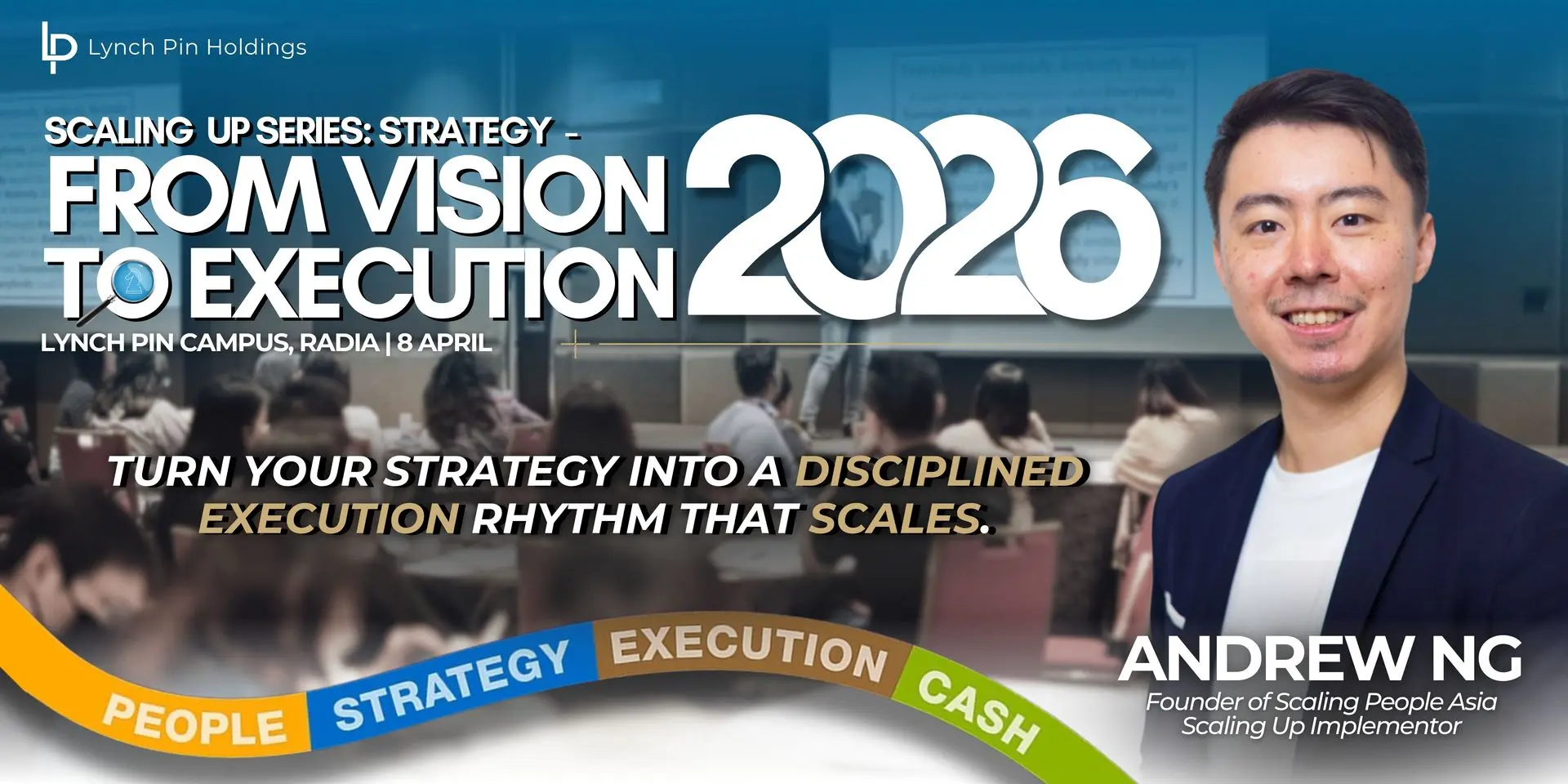 Lynch Pin Holdings

SCALING UP SERIES: STRATEGY -

FROM VISION TO EXECUTION 2026

LYNCH PIN CAMPUS, RADIA | 8 APRIL

TURN YOUR STRATEGY INTO A DISCIPLINED EXECUTION RHYTHM THAT SCALES.

PEOPLE STRATEGY EXECUTION CASH

ANDREW NG
Founder of Scaling People Asia
Scaling Up Implementor